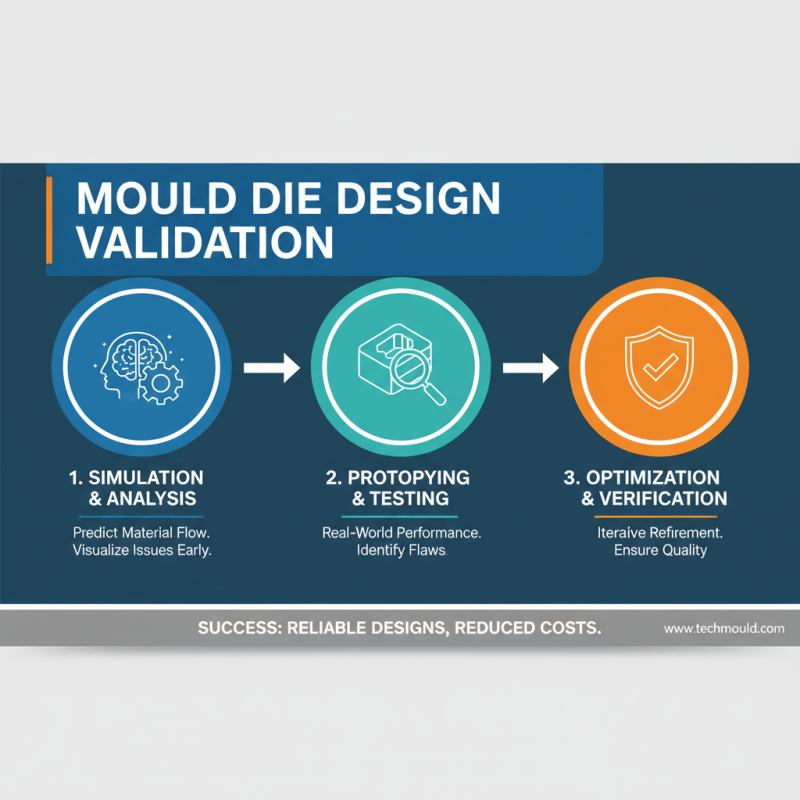 MOULD DIE DESIGN VALIDATION

1. SIMULATION & ANALYSIS

Predict Material Flow. Visualize Issues Early.

2. PROTOPYING & TESTING

Real-World Performance. Identify Flaws.

3. OPTIMIZATION & VERIFICATION

Iteraive Refirement. Ensure Quality

SUCCESS: RELIABLE DESIGNS, REDUCED COSTS.

www.techmould.com